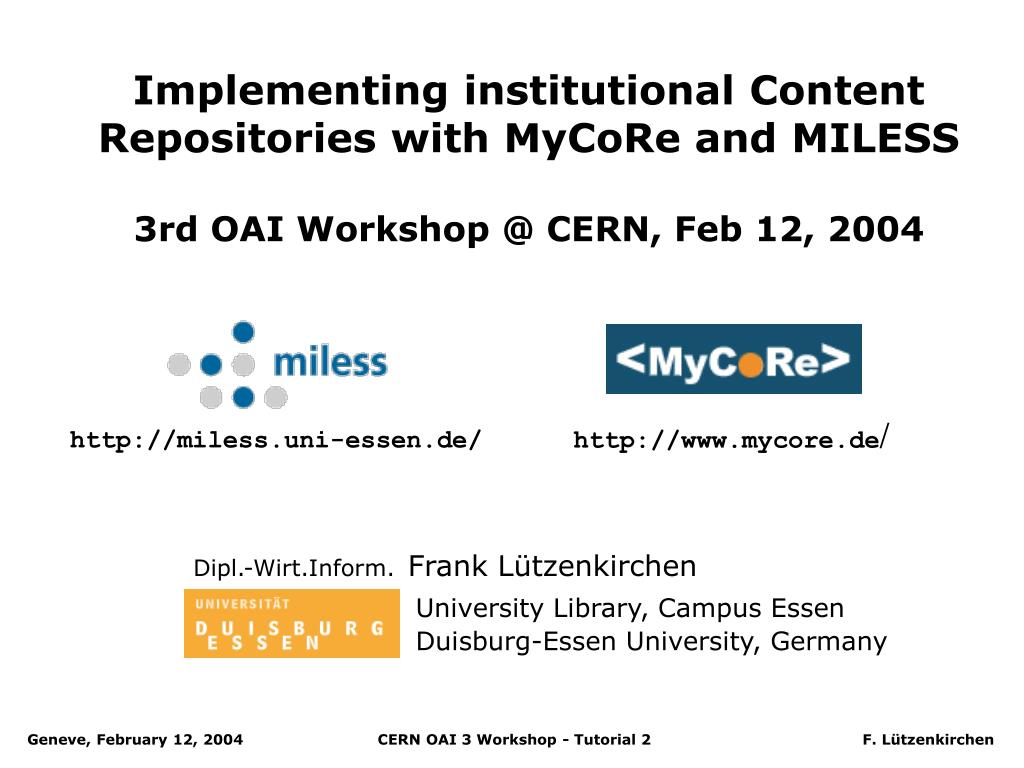 Implementing institutional Content Repositories with MyCoRe and MILESS

3rd OAI Workshop @ CERN, Feb 12, 2004

miless

<MyCoRe>

http://miless.uni-essen.de/

http://www.mycore.de/

Dipl.-Wirt.Inform. Frank Lützenkirchen

UNIVERSITÄT DUISBURG ESSEN

University Library, Campus Essen
Duisburg-Essen University, Germany

Geneve, February 12, 2004

CERN OAI 3 Workshop - Tutorial 2

F. Lützenkirchen